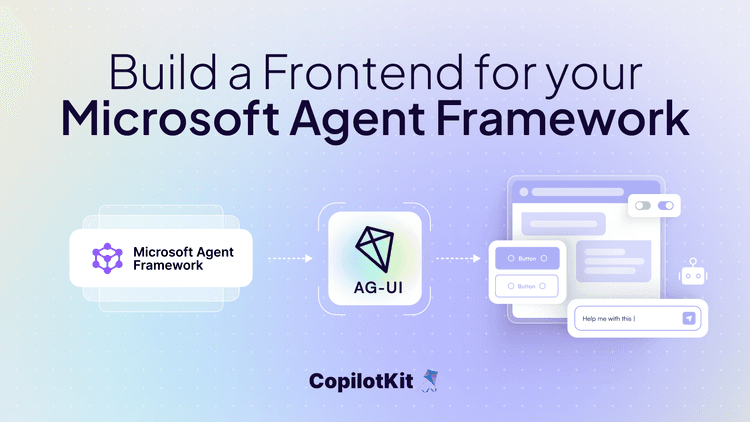 Build a Frontend for your
Microsoft Agent Framework

Microsoft Agent Framework

AG-UI

Button

Button

Help me with this |

CopilotKit